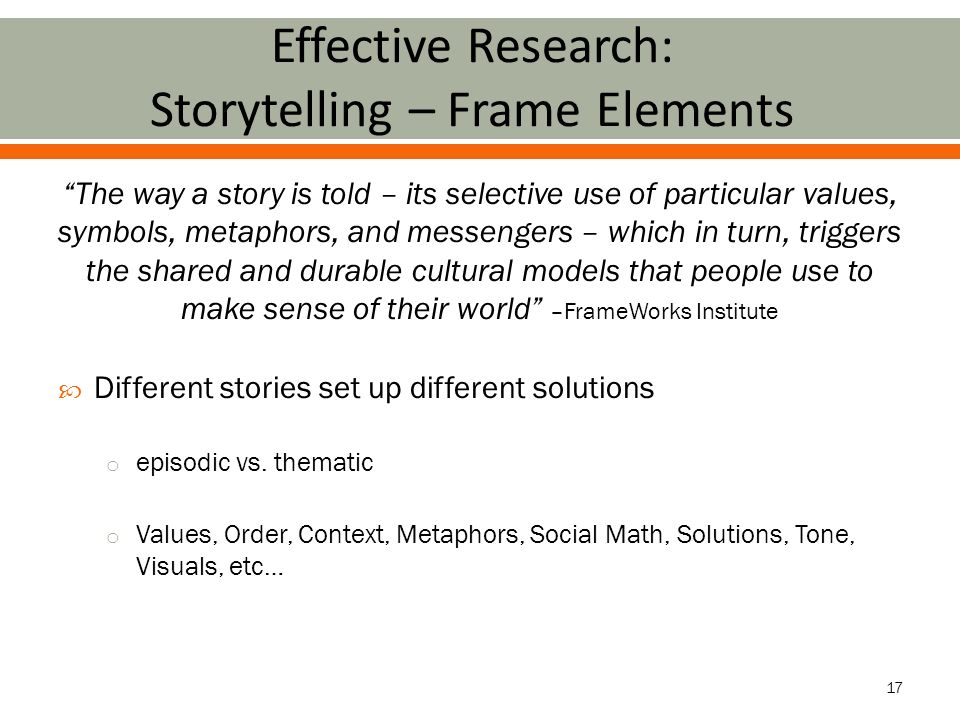 Effective Research:
Storytelling – Frame Elements

"The way a story is told – its selective use of particular values, symbols, metaphors, and messengers – which in turn, triggers the shared and durable cultural models that people use to make sense of their world" –FrameWorks Institute

Different stories set up different solutions

episodic vs. thematic

Values, Order, Context, Metaphors, Social Math, Solutions, Tone, Visuals, etc…

17